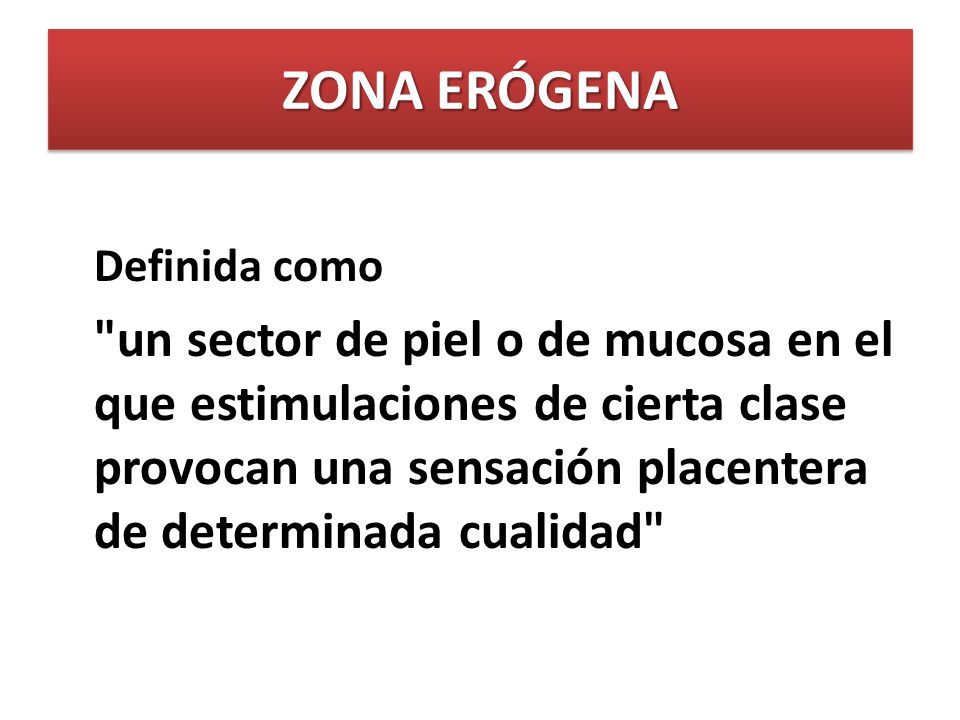 ZONA ERÓGENA

Definida como

"un sector de piel o de mucosa en el que estimulaciones de cierta clase provocan una sensación placentera de determinada cualidad"